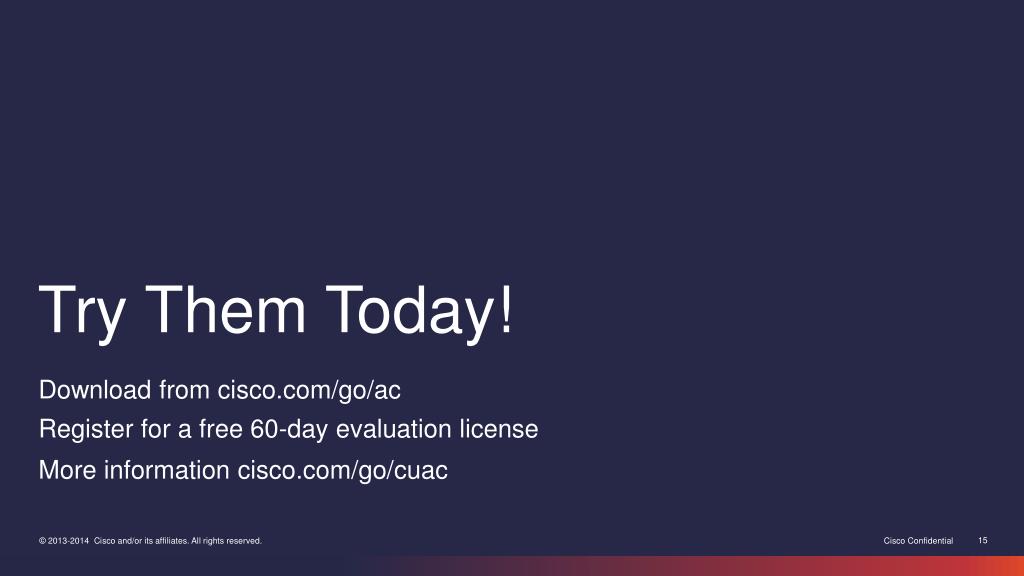 Try Them Today!

Download from cisco.com/go/ac

Register for a free 60-day evaluation license

More information cisco.com/go/cuac

© 2013-2014 Cisco and/or its affiliates. All rights reserved.

Cisco Confidential 15